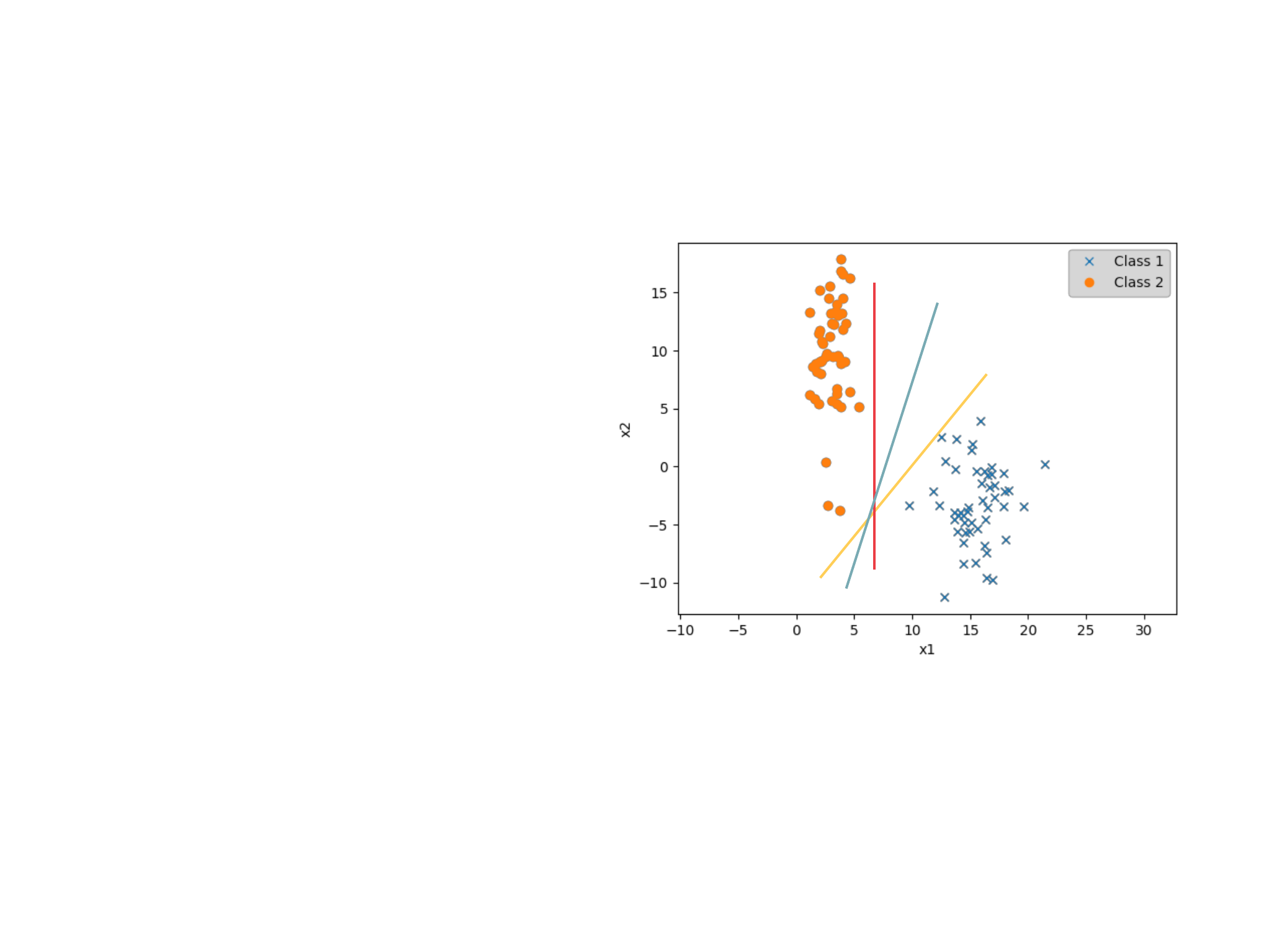 Class 1
Class 2

15
10
5
0
−5
−10

x2

−10 −5 0 5 10 15 20 25 30

x1